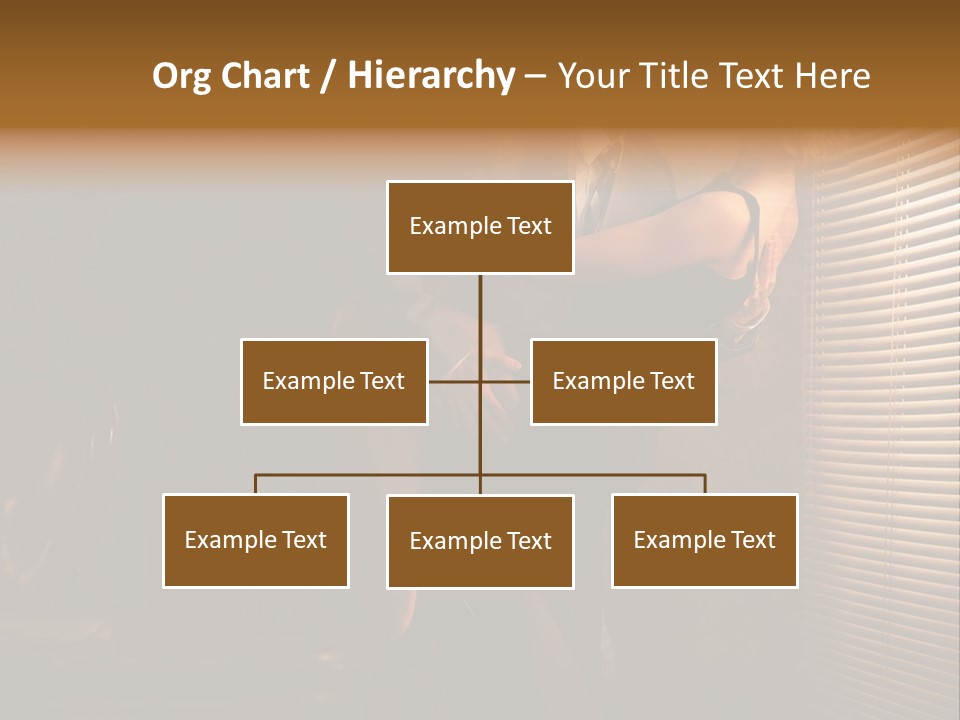 Org Chart / Hierarchy – Your Title Text Here

Example Text

Example Text

Example Text

Example Text

Example Text

Example Text